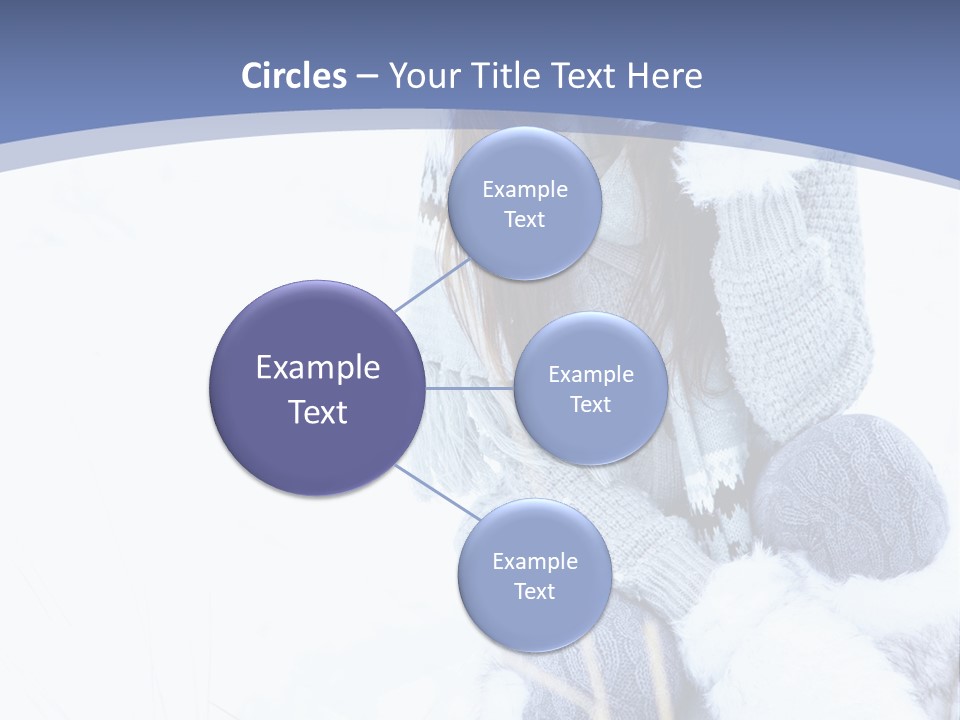 Circles – Your Title Text Here

Example Text

Example Text

Example Text

Example Text